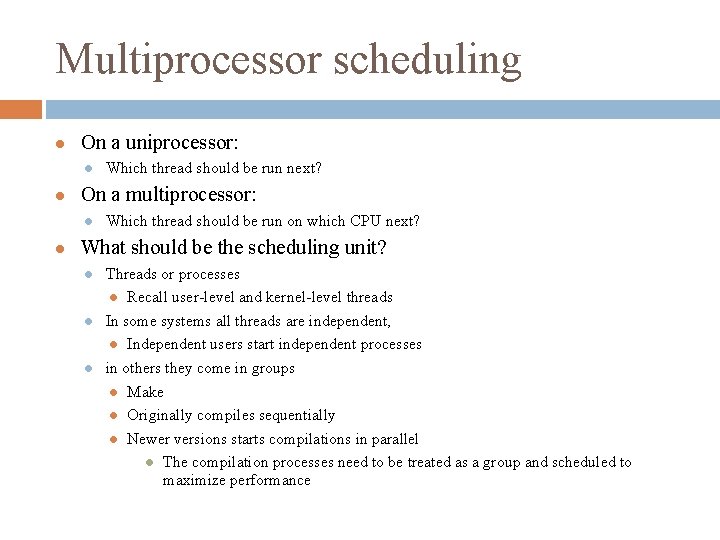 Multiprocessor scheduling

On a uniprocessor:
Which thread should be run next?
On a multiprocessor:
Which thread should be run on which CPU next?
What should be the scheduling unit?
Threads or processes
Recall user-level and kernel-level threads
In some systems all threads are independent,
Independent users start independent processes
in others they come in groups
Make
Originally compiles sequentially
Newer versions starts compilations in parallel
The compilation processes need to be treated as a group and scheduled to maximize performance